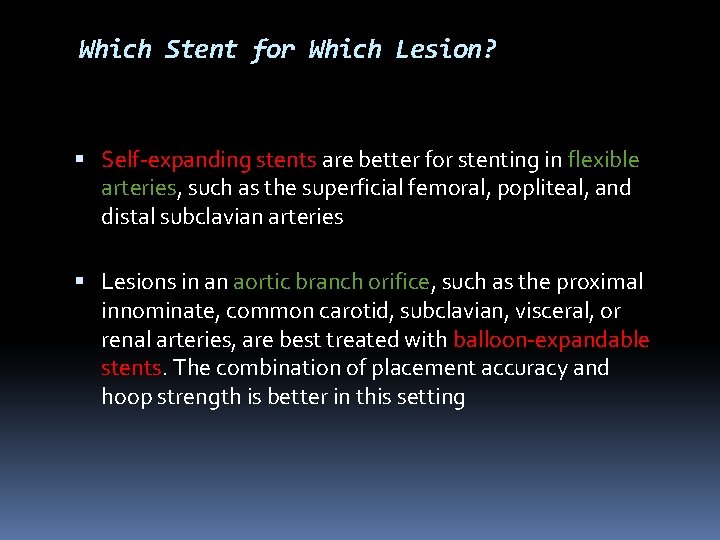 Which Stent for Which Lesion?

▪ Self-expanding stents are better for stenting in flexible arteries, such as the superficial femoral, popliteal, and distal subclavian arteries

▪ Lesions in an aortic branch orifice, such as the proximal innominate, common carotid, subclavian, visceral, or renal arteries, are best treated with balloon-expandable stents. The combination of placement accuracy and hoop strength is better in this setting